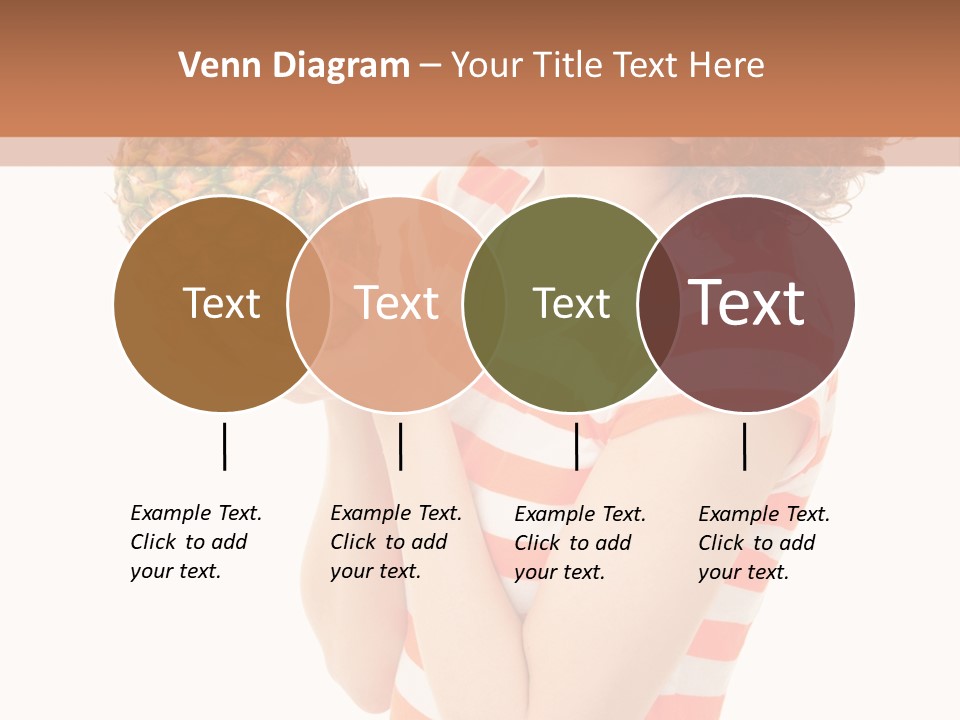 Venn Diagram – Your Title Text Here

Text

Text

Text

Text

Example Text. Click to add your text.

Example Text. Click to add your text.

Example Text. Click to add your text.

Example Text. Click to add your text.